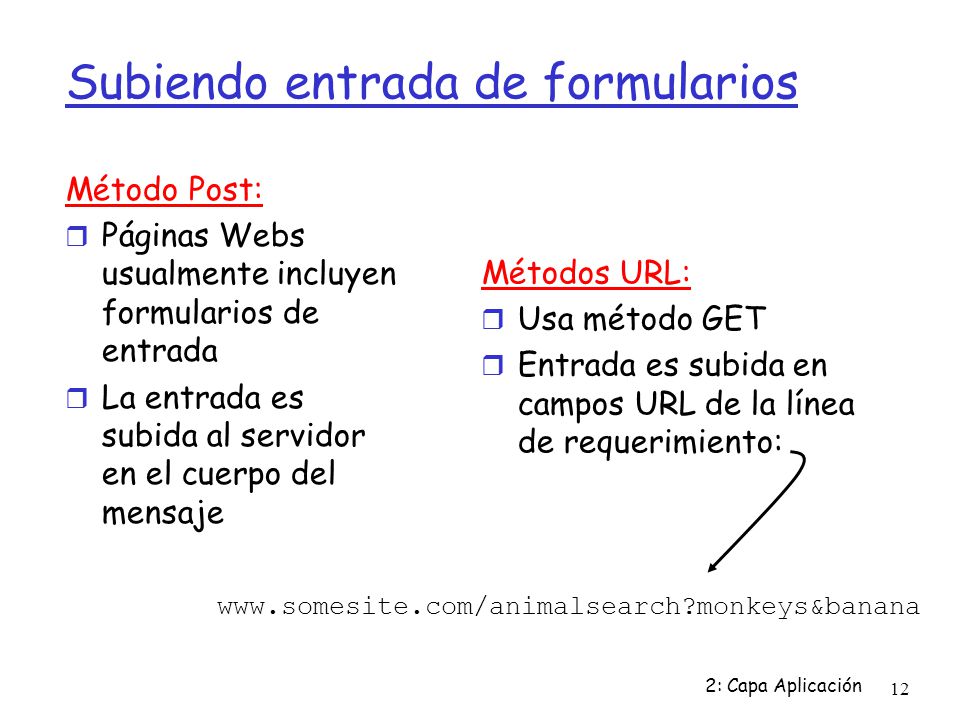 Subiendo entrada de formularios

Método Post:

❒ Páginas Webs usualmente incluyen formularios de entrada

❒ La entrada es subida al servidor en el cuerpo del mensaje

Métodos URL:

❒ Usa método GET

❒ Entrada es subida en campos URL de la línea de requerimiento:

www.somesite.com/animalsearch?monkeys&banana

2: Capa Aplicación 12